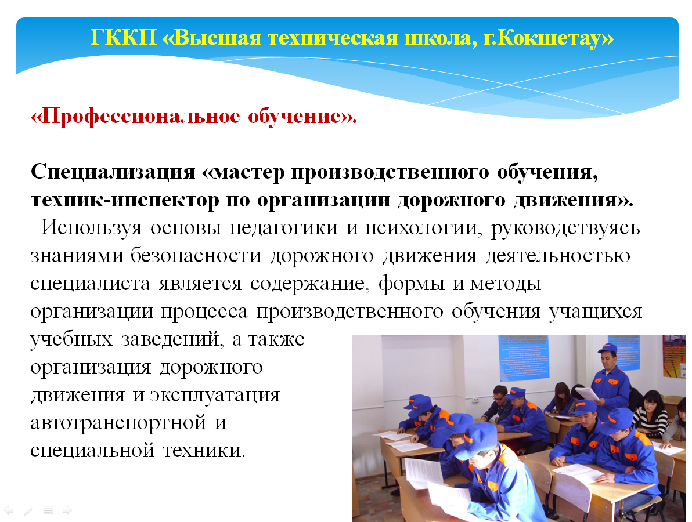 ГККП «Высшая техническая школа, г.Кокшетау»

«Профессиональное обучение».

Специализация «мастер производственного обучения, техник-инспектор по организации дорожного движения».
Используя основы педагогики и психологии, руководствуясь знаниями безопасности дорожного движения деятельностью специалиста является содержание, формы и методы организации процесса производственного обучения учащихся учебных заведений, а также организация дорожного движения и эксплуатация автотранспортной и специальной техники.